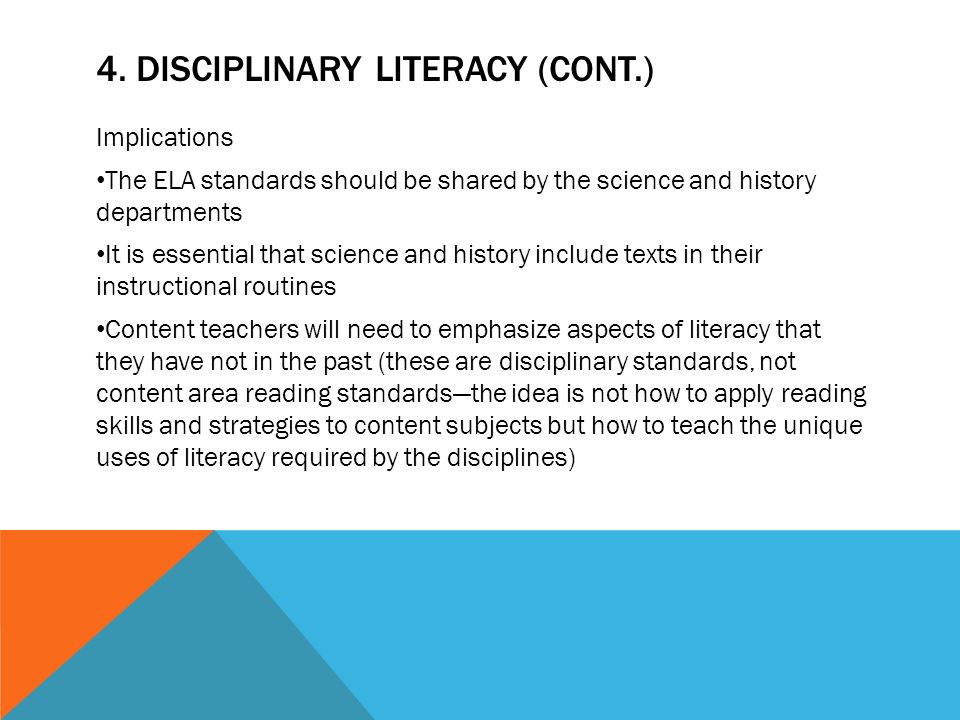 4. DISCIPLINARY LITERACY (CONT.)

Implications

•The ELA standards should be shared by the science and history departments

•It is essential that science and history include texts in their instructional routines

•Content teachers will need to emphasize aspects of literacy that they have not in the past (these are disciplinary standards, not content area reading standards—the idea is not how to apply reading skills and strategies to content subjects but how to teach the unique uses of literacy required by the disciplines)